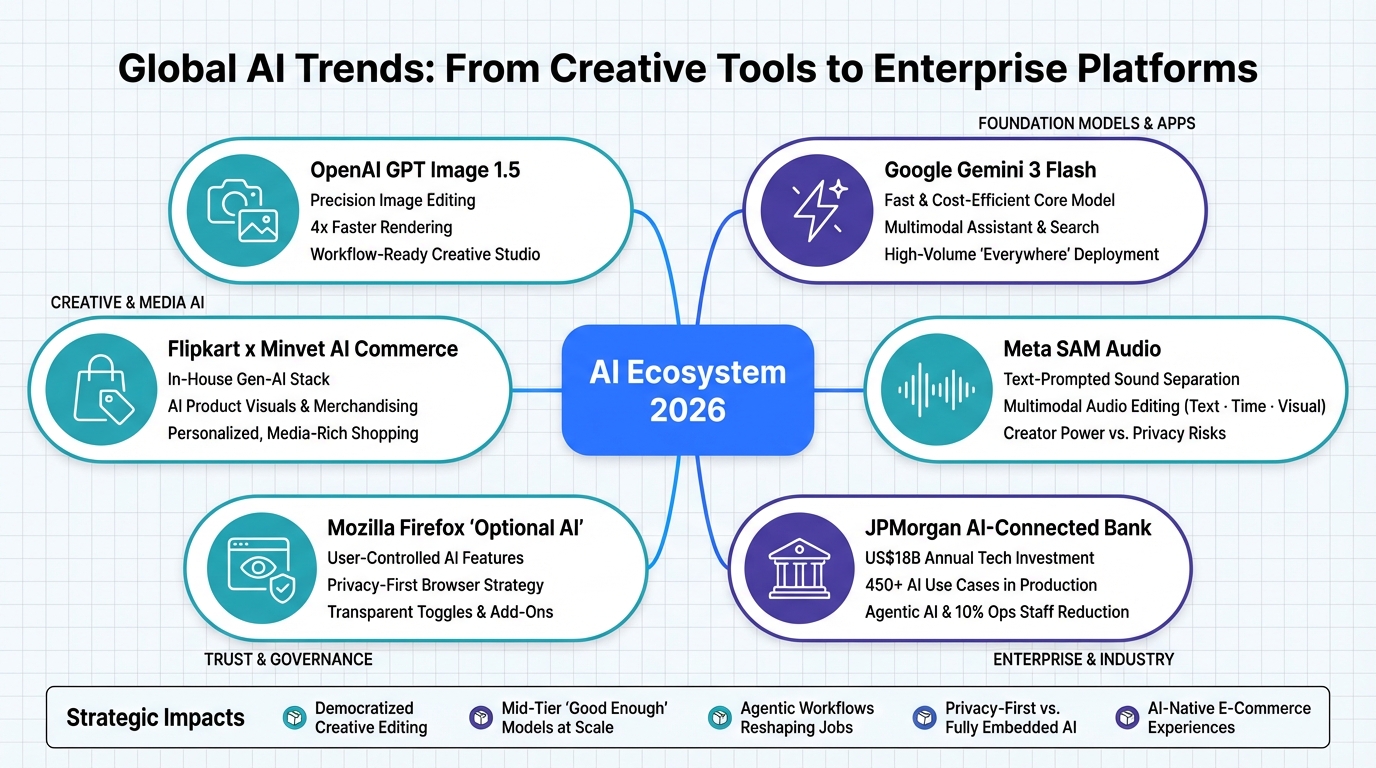 Global AI Trends: From Creative Tools to Enterprise Platforms

FOUNDATION MODELS & APPS

OpenAI GPT Image 1.5
Precision Image Editing
4x Faster Rendering
Workflow-Ready Creative Studio

Google Gemini 3 Flash
Fast & Cost-Efficient Core Model
Multimodal Assistant & Search
High-Volume 'Everywhere' Deployment

CREATIVE & MEDIA AI

Flipkart x Minvet AI Commerce
In-House Gen-AI Stack
AI Product Visuals & Merchandising
Personalized, Media-Rich Shopping

AI Ecosystem 2026

Meta SAM Audio
Text-Prompted Sound Separation
Multimodal Audio Editing (Text · Time · Visual)
Creator Power vs. Privacy Risks

Mozilla Firefox 'Optional AI'
User-Controlled AI Features
Privacy-First Browser Strategy
Transparent Toggles & Add-Ons

JPMorgan AI-Connected Bank
US$18B Annual Tech Investment
450+ AI Use Cases in Production
Agentic AI & 10% Ops Staff Reduction

TRUST & GOVERNANCE

ENTERPRISE & INDUSTRY

Strategic Impacts
Democratized Creative Editing
Mid-Tier 'Good Enough' Models at Scale
Agentic Workflows Reshaping Jobs
Privacy-First vs. Fully Embedded AI
AI-Native E-Commerce Experiences